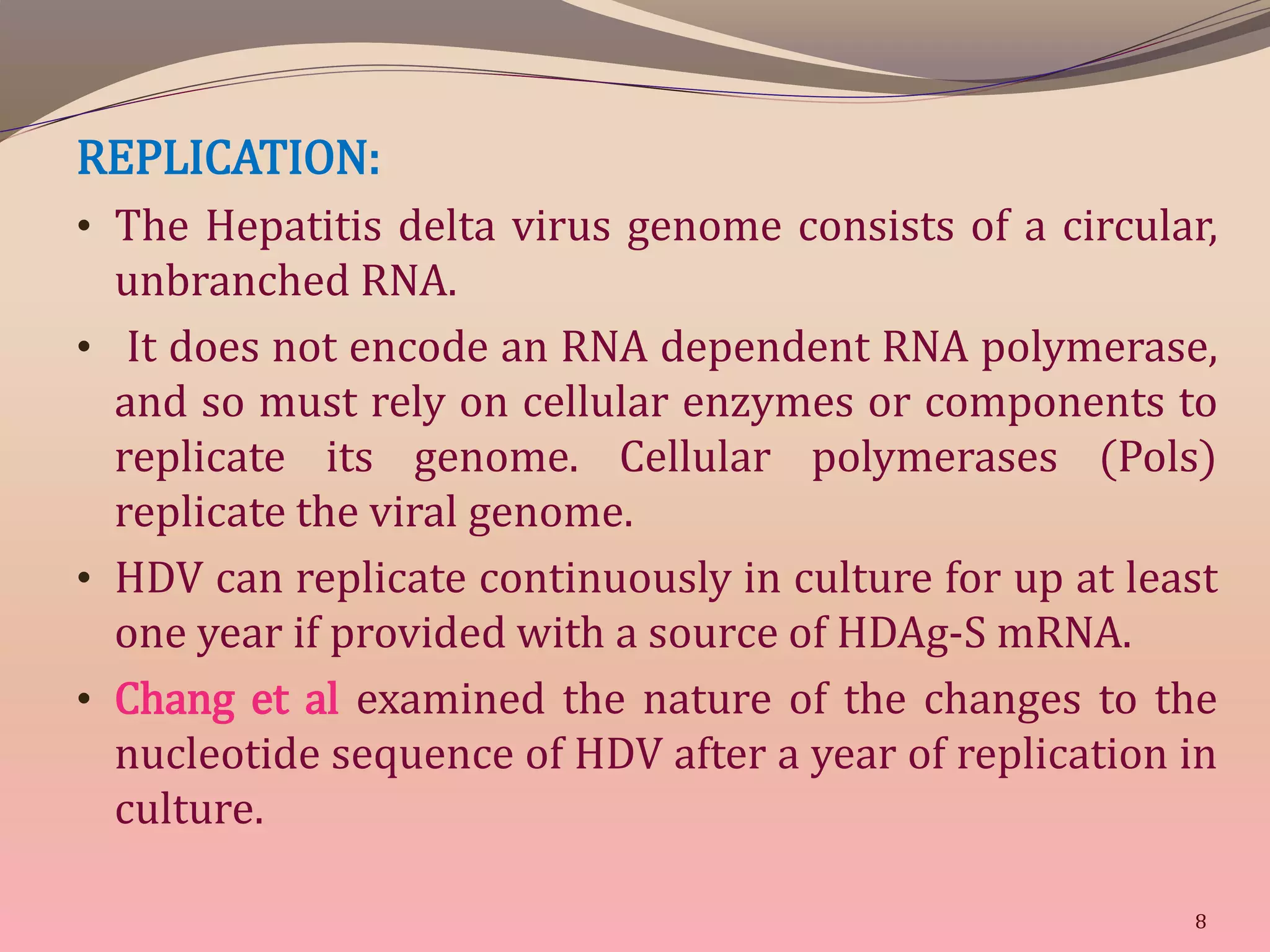 REPLICATION:

• The Hepatitis delta virus genome consists of a circular, unbranched RNA.

• It does not encode an RNA dependent RNA polymerase, and so must rely on cellular enzymes or components to replicate its genome. Cellular polymerases (Pols) replicate the viral genome.

• HDV can replicate continuously in culture for up at least one year if provided with a source of HDAg-S mRNA.

• Chang et al examined the nature of the changes to the nucleotide sequence of HDV after a year of replication in culture.

8